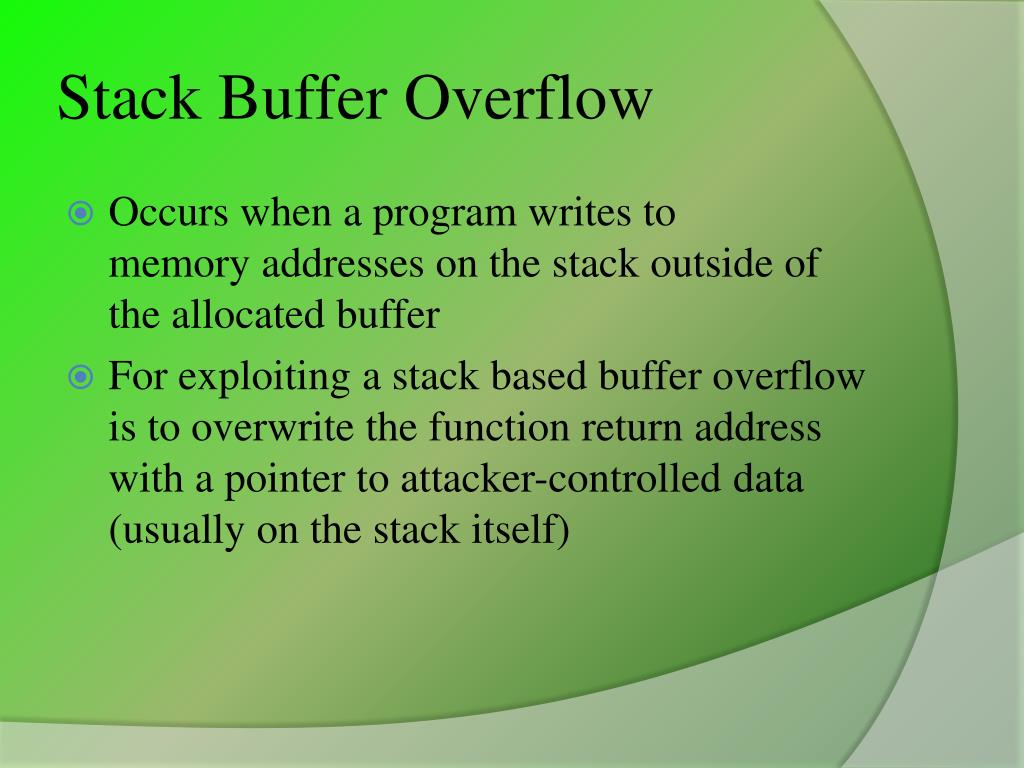 Stack Buffer Overflow

Occurs when a program writes to memory addresses on the stack outside of the allocated buffer

For exploiting a stack based buffer overflow is to overwrite the function return address with a pointer to attacker-controlled data (usually on the stack itself)